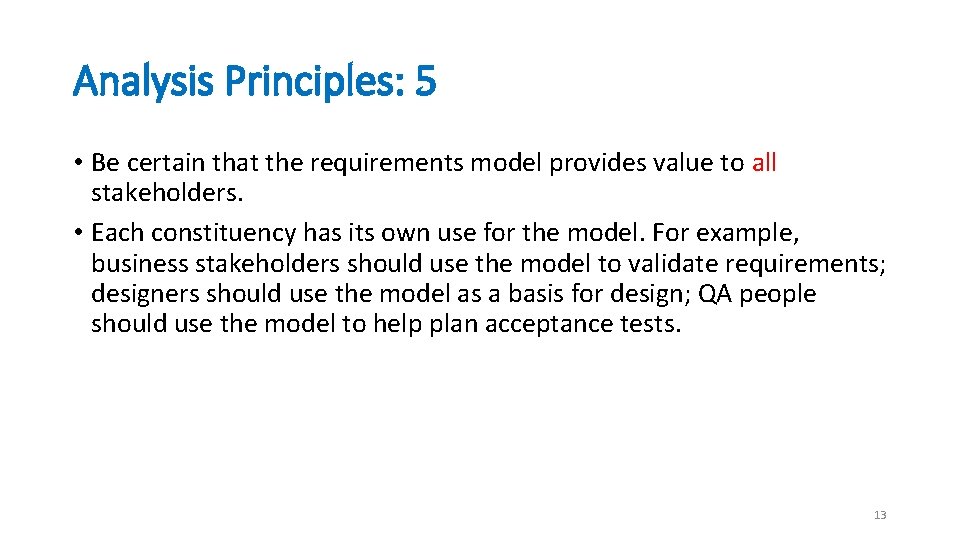 Analysis Principles: 5

• Be certain that the requirements model provides value to all stakeholders.

• Each constituency has its own use for the model. For example, business stakeholders should use the model to validate requirements; designers should use the model as a basis for design; QA people should use the model to help plan acceptance tests.

13